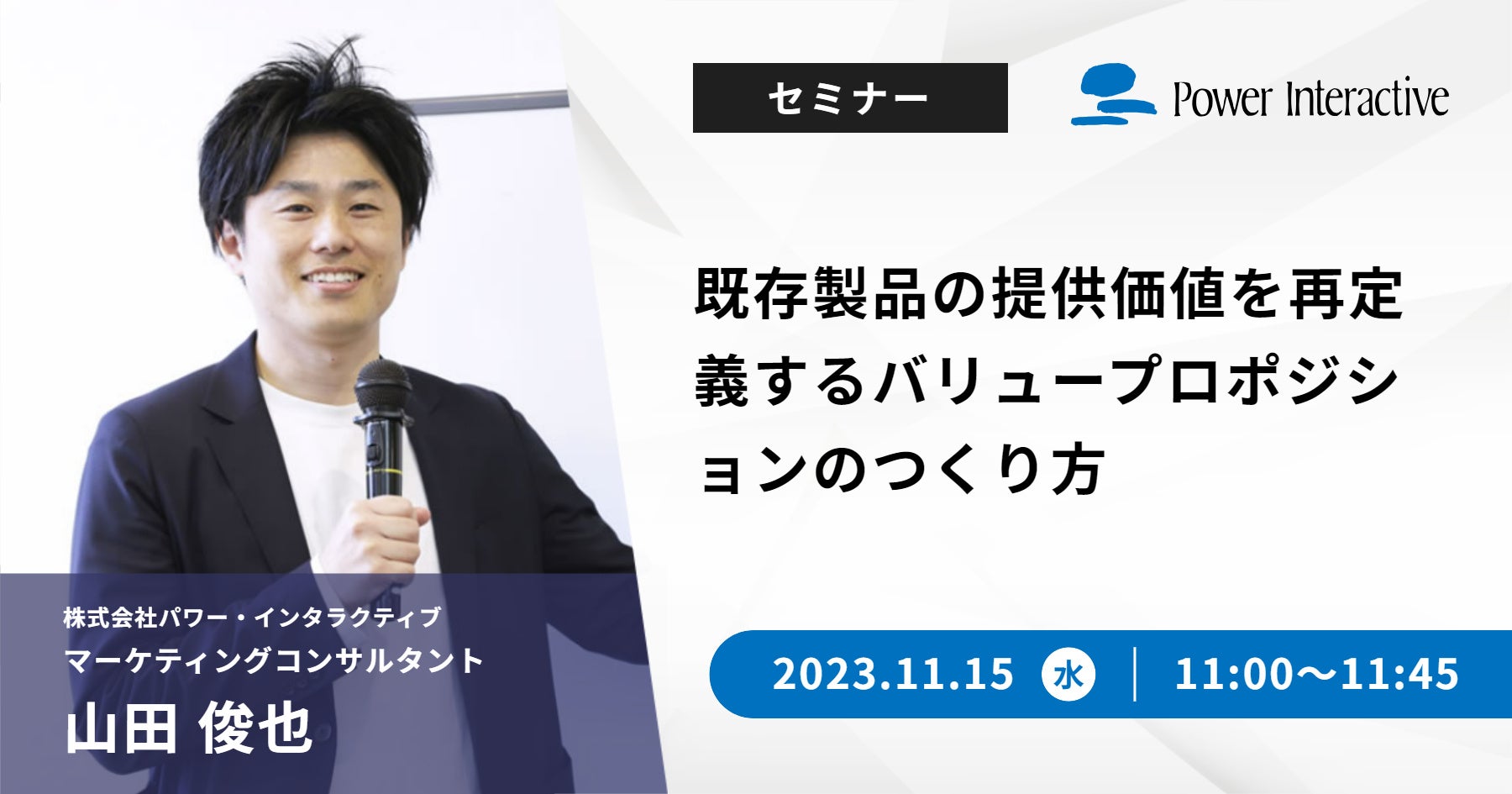 セミナー

Power Interactive

既存製品の提供価値を再定義するバリュープロポジションのつくり方

株式会社パワー・インタラクティブ
マーケティングコンサルタント
山田 俊也

2023.11.15 水 | 11:00〜11:45